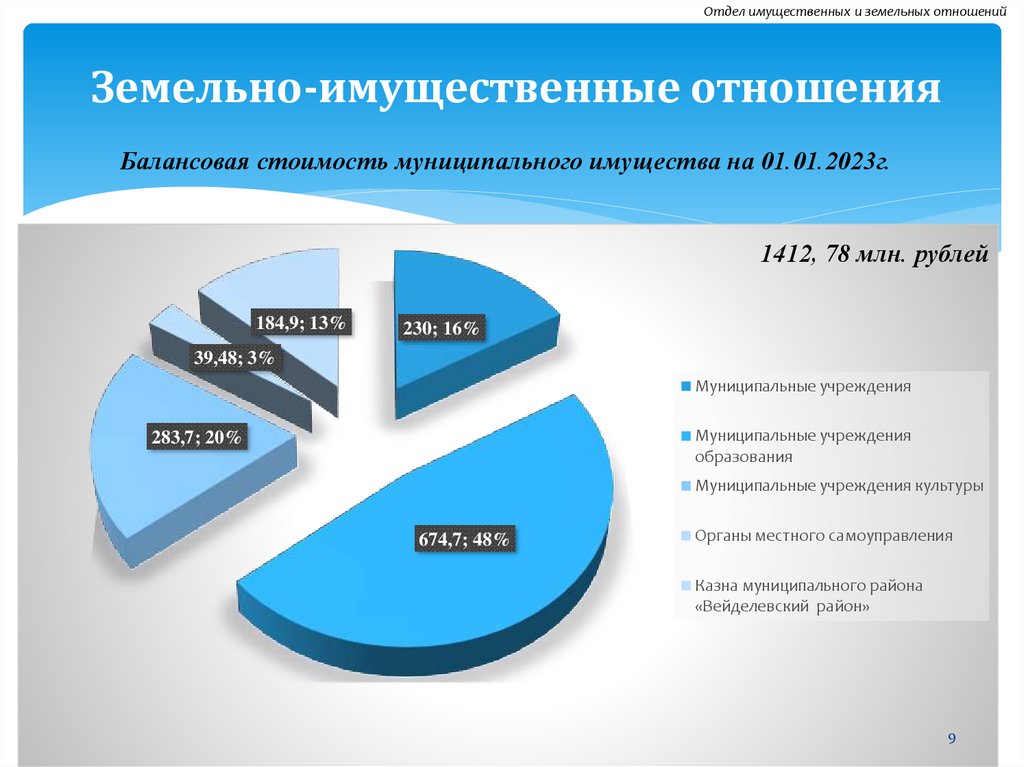 Отдел имущественных и земельных отношений

Земельно-имущественные отношения

Балансовая стоимость муниципального имущества на 01.01.2023г.

1412, 78 млн. рублей

184,9; 13%

230; 16%

39,48; 3%

283,7; 20%

674,7; 48%

Муниципальные учреждения

Муниципальные учреждения образования

Муниципальные учреждения культуры

Органы местного самоуправления

Казна муниципального района «Вейделевский район»

9